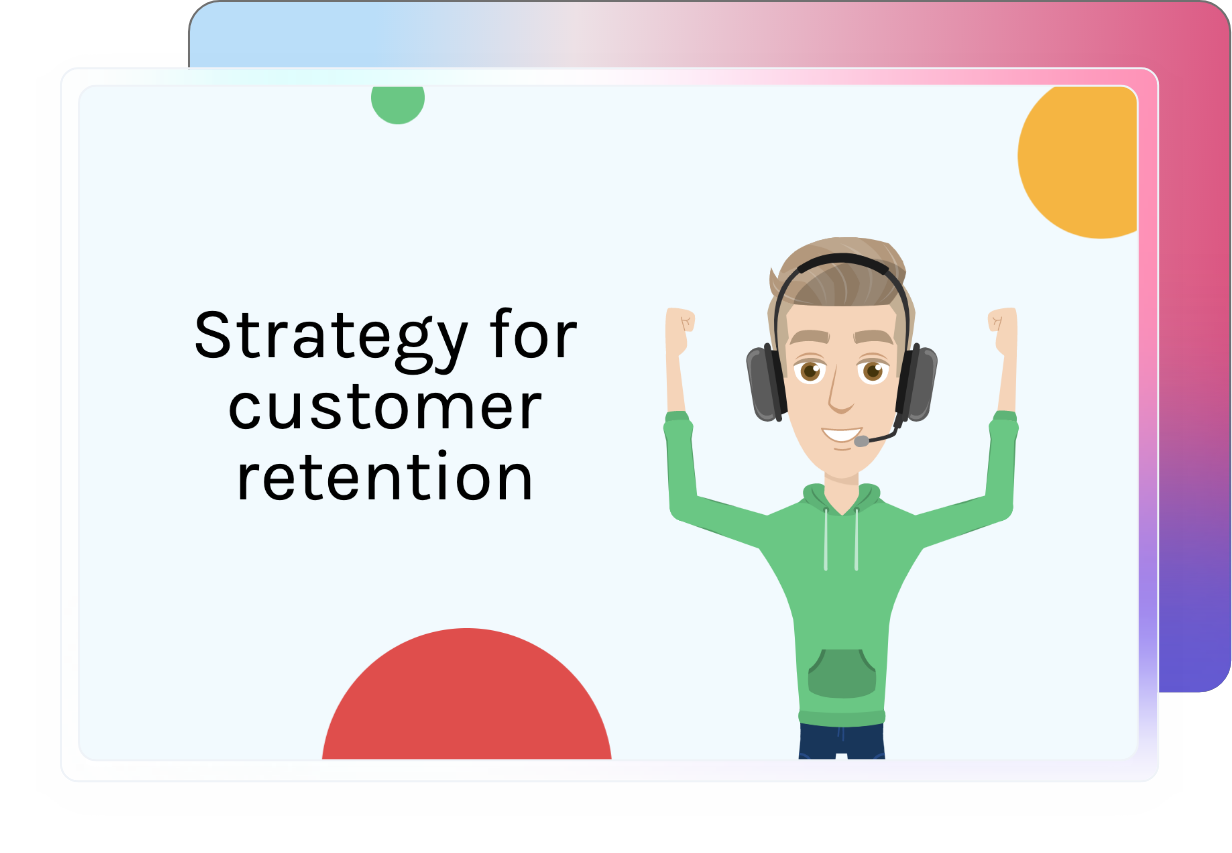 Strategy for customer retention